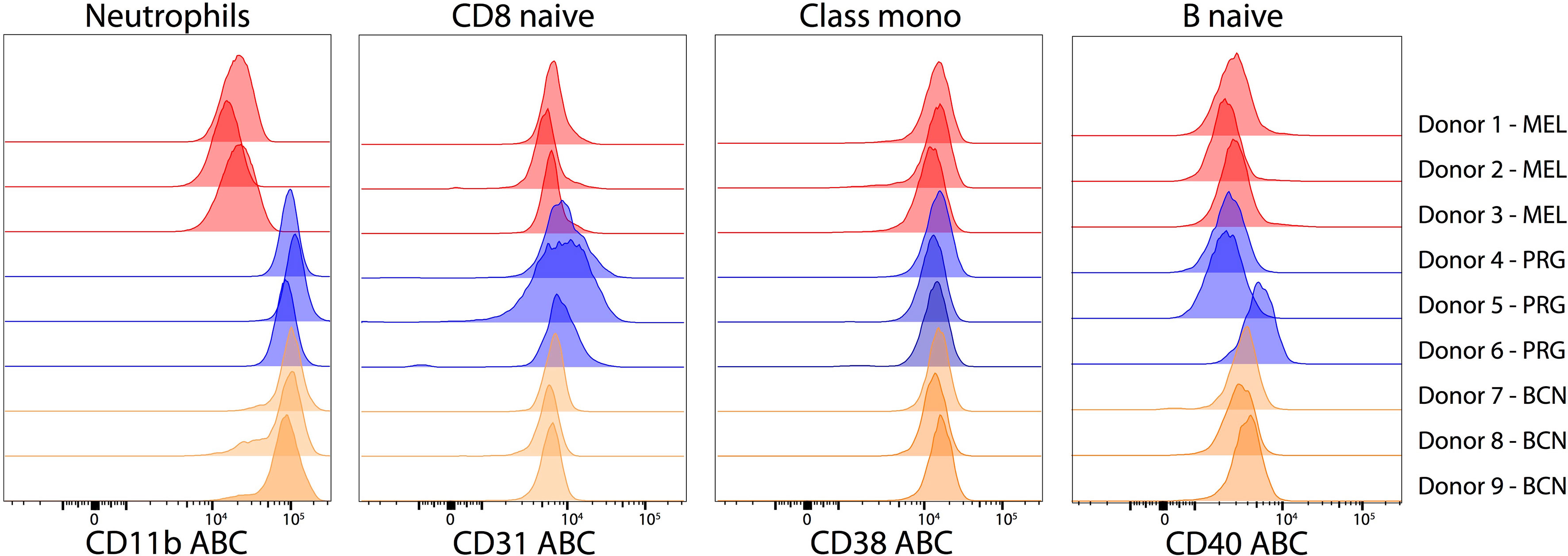 Neutrophils

0 $10^4$ $10^5$

CD11b ABC

CD8 naive

0 $10^4$ $10^5$

CD31 ABC

Class mono

0 $10^4$ $10^5$

CD38 ABC

B naive

0 $10^4$ $10^5$

CD40 ABC

Donor 1 - MEL
Donor 2 - MEL
Donor 3 - MEL
Donor 4 - PRG
Donor 5 - PRG
Donor 6 - PRG
Donor 7 - BCN
Donor 8 - BCN
Donor 9 - BCN